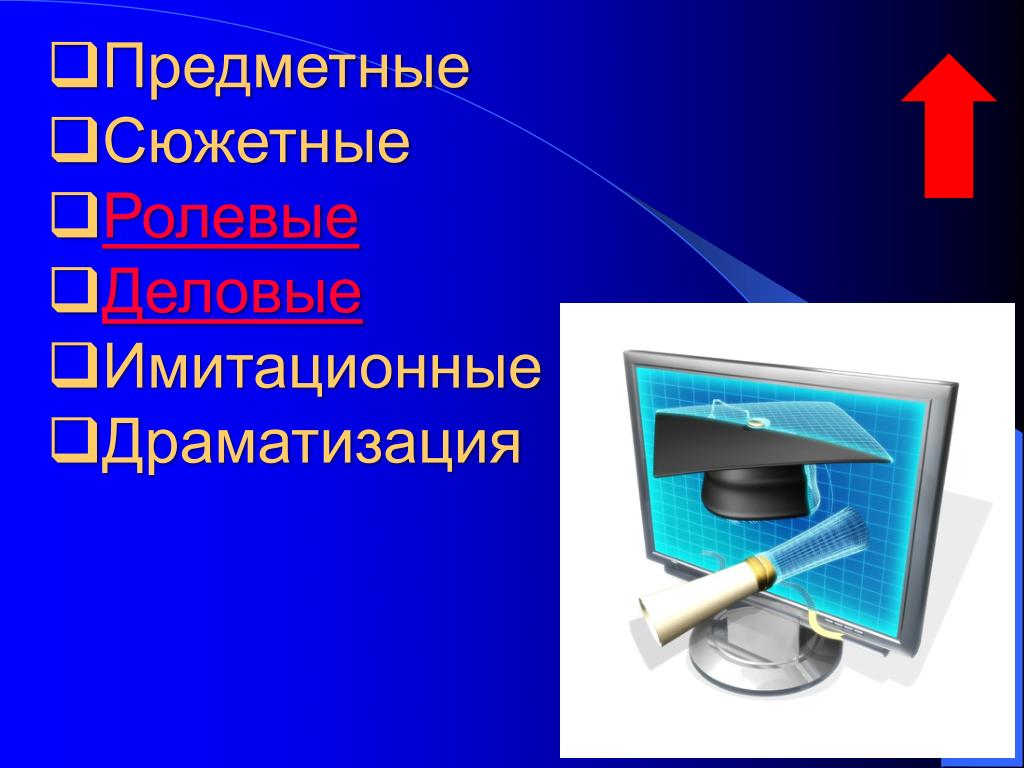 ❑Предметные
❑Сюжетные
❑Ролевые
❑Деловые
❑Имитационные
❑Драматизация